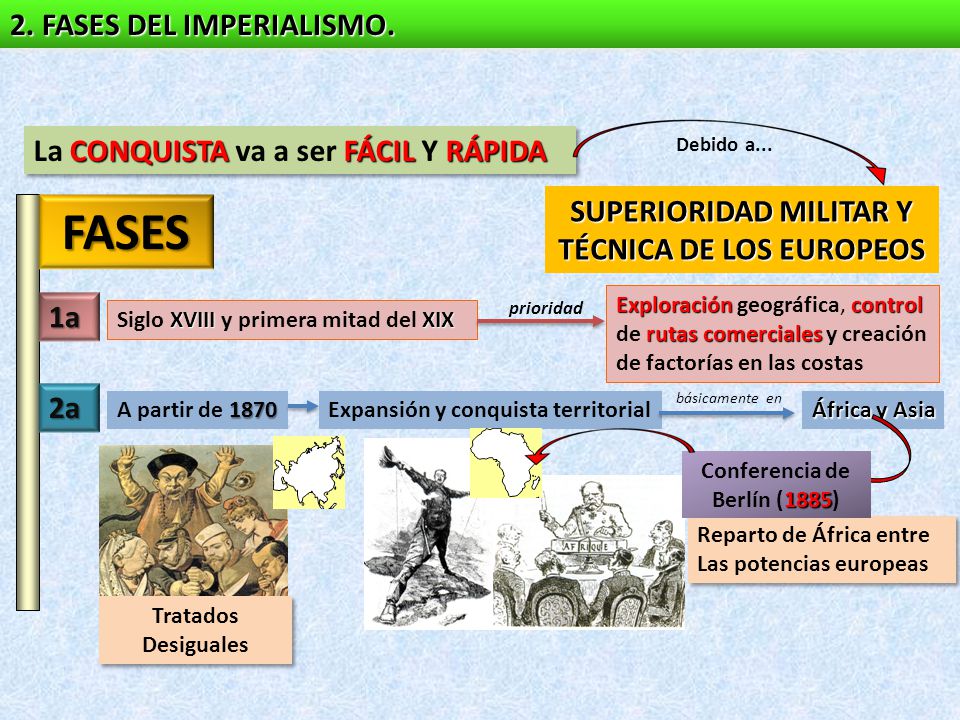 2. FASES DEL IMPERIALISMO.

La CONQUISTA va a ser FÁCIL Y RÁPIDA

Debido a...

SUPERIORIDAD MILITAR Y TÉCNICA DE LOS EUROPEOS

FASES

1a

Siglo XVIII y primera mitad del XIX

prioridad

Exploración geográfica, control de rutas comerciales y creación de factorías en las costas

2a

A partir de 1870

Expansión y conquista territorial

básicamente en

África y Asia

Conferencia de Berlín (1885)

Reparto de África entre Las potencias europeas

AFRIQUE

Tratados Desiguales